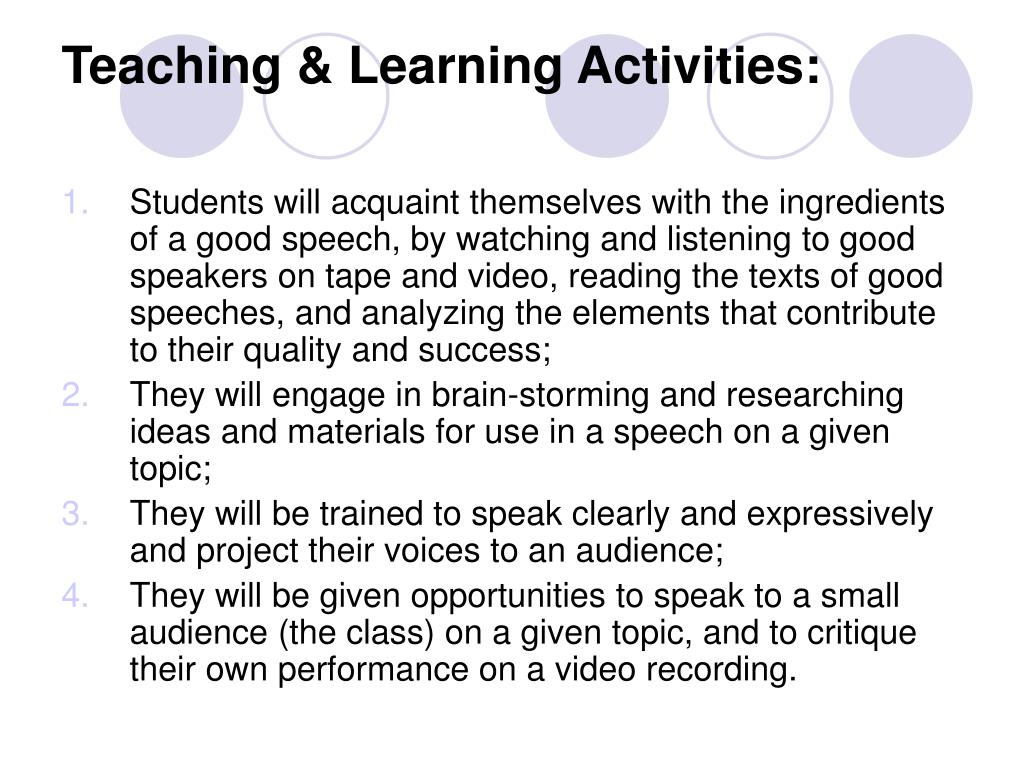 Teaching & Learning Activities:

1. Students will acquaint themselves with the ingredients of a good speech, by watching and listening to good speakers on tape and video, reading the texts of good speeches, and analyzing the elements that contribute to their quality and success;
2. They will engage in brain-storming and researching ideas and materials for use in a speech on a given topic;
3. They will be trained to speak clearly and expressively and project their voices to an audience;
4. They will be given opportunities to speak to a small audience (the class) on a given topic, and to critique their own performance on a video recording.